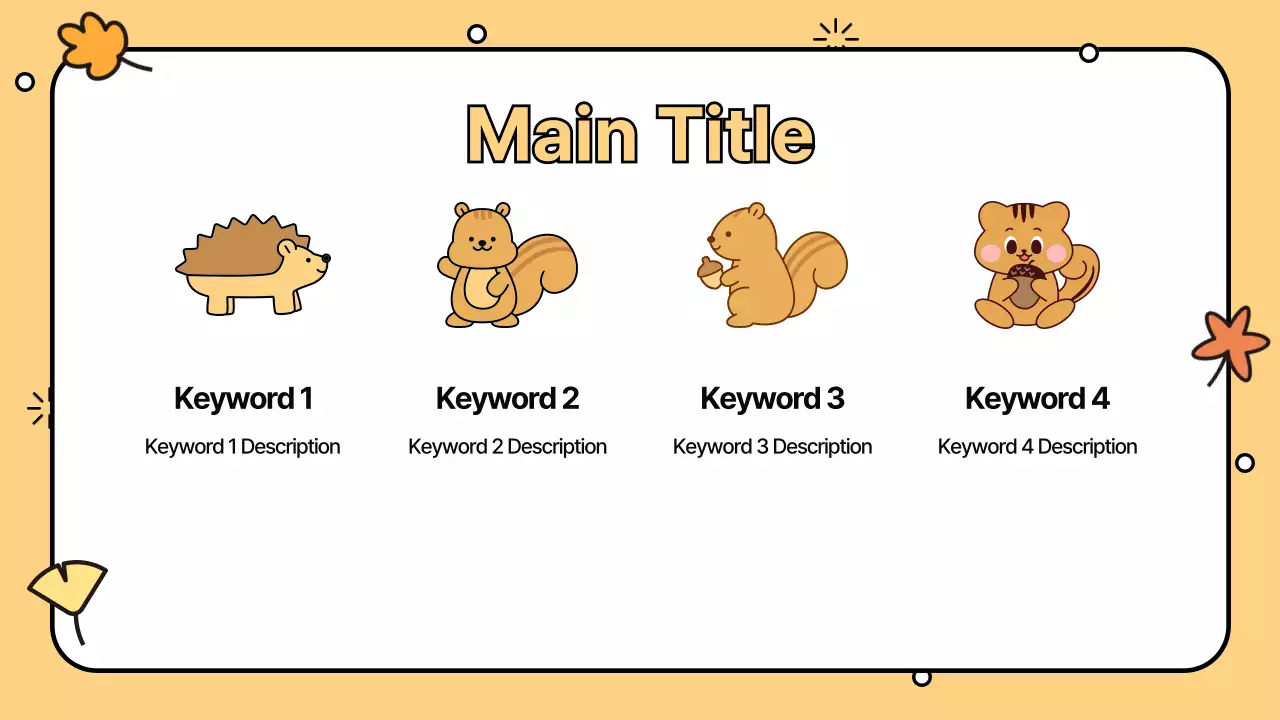 Main Title

Keyword 1

Keyword 1 Description

Keyword 2

Keyword 2 Description

Keyword 3

Keyword 3 Description

Keyword 4

Keyword 4 Description